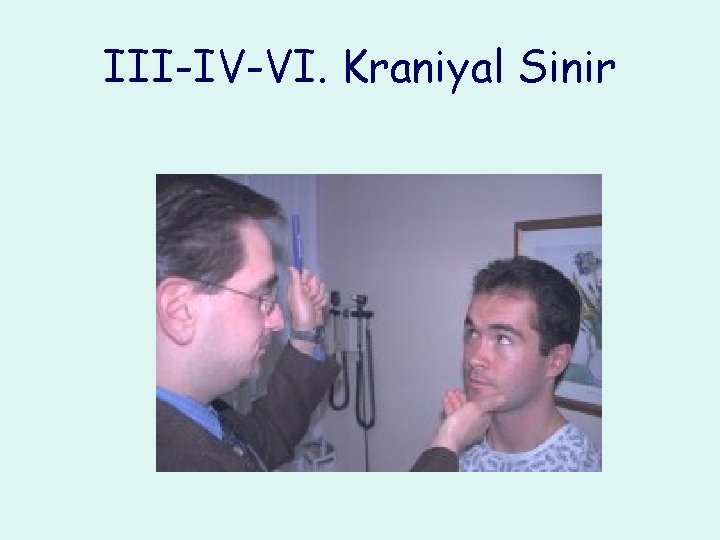 III-IV-VI. Kraniyal Sinir